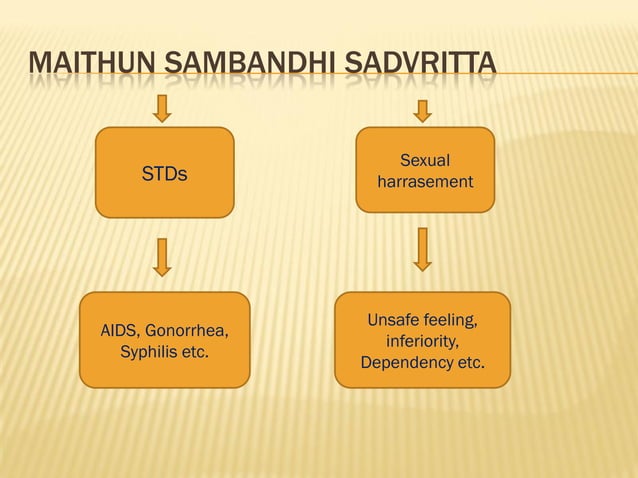 MAITHUN SAMBANDHI SADVRITTA

STDs

AIDS, Gonorrhea, Syphilis etc.

Sexual harrasement

Unsafe feeling, inferiority, Dependency etc.